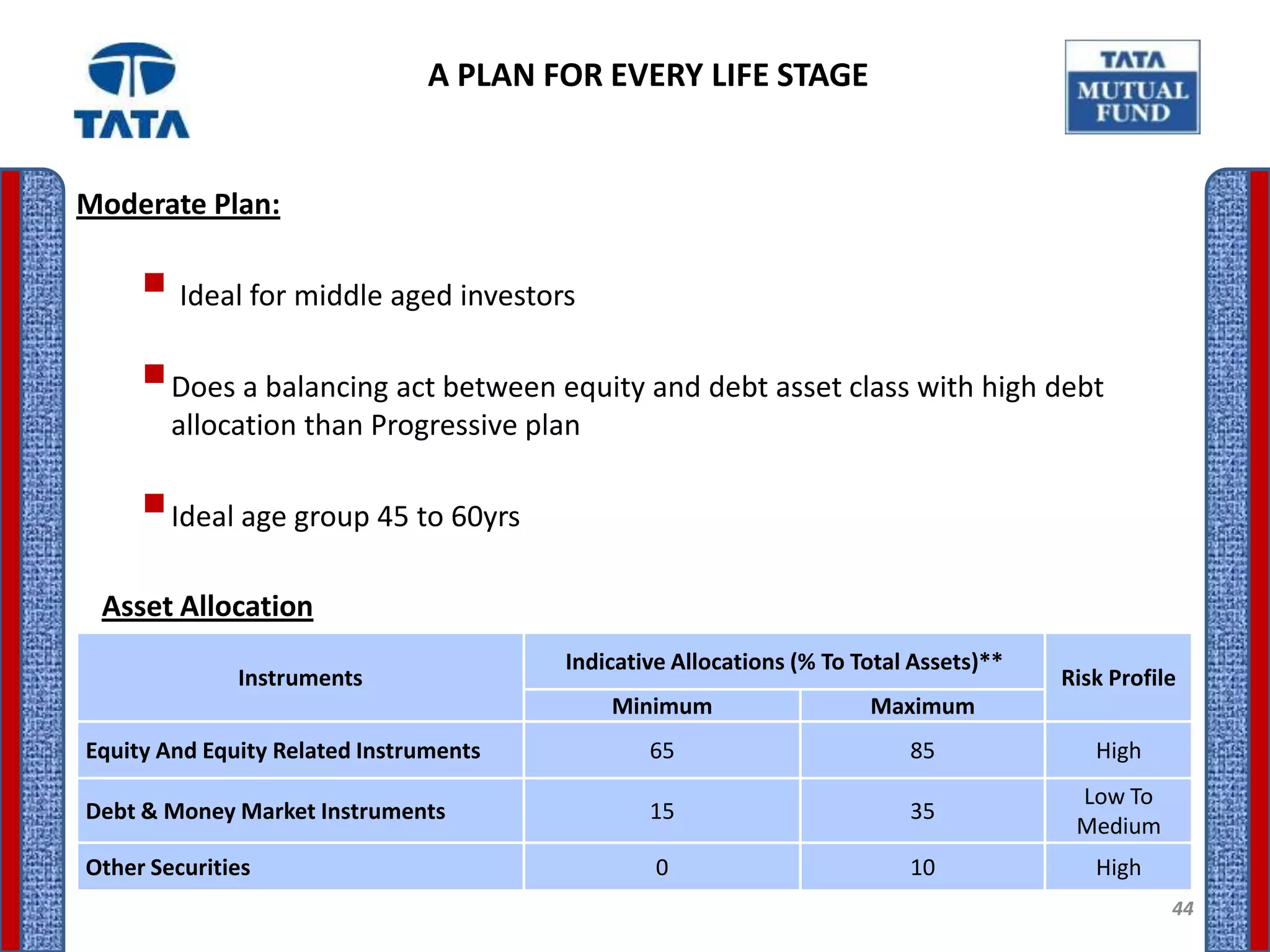 TATA

A PLAN FOR EVERY LIFE STAGE

TATA MUTUAL FUND

Moderate Plan:

Ideal for middle aged investors

Does a balancing act between equity and debt asset class with high debt allocation than Progressive plan

Ideal age group 45 to 60yrs

Asset Allocation

| Instruments | Indicative Allocations (% To Total Assets)** Minimum | Indicative Allocations (% To Total Assets)** Maximum | Risk Profile |
|---|---|---|---|
| Equity And Equity Related Instruments | 65 | 85 | High |
| Debt & Money Market Instruments | 15 | 35 | Low To Medium |
| Other Securities | 0 | 10 | High |

44